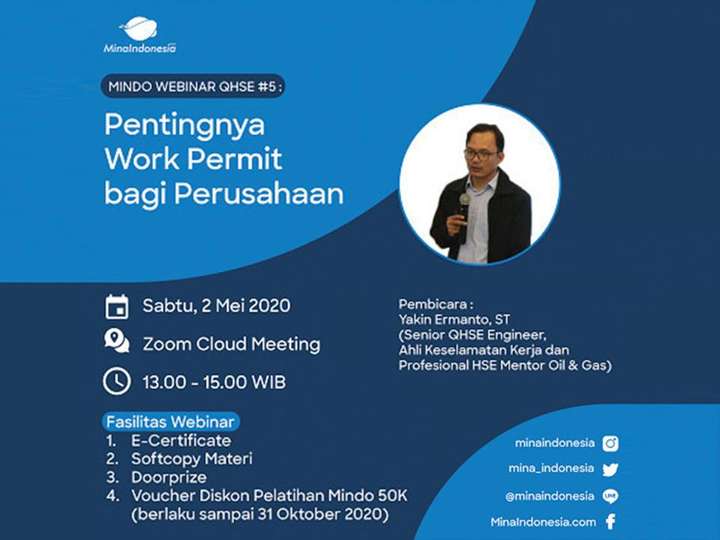 MinaIndonesia

MINDO WEBINAR QHSE #5 :

Pentingnya Work Permit bagi Perusahaan

Sabtu, 2 Mei 2020

Zoom Cloud Meeting

13.00 - 15.00 WIB

Pembicara :
Yakin Ermanto, ST
(Senior QHSE Engineer, Ahli Keselamatan Kerja dan Profesional HSE Mentor Oil & Gas)

Fasilitas Webinar
1. E-Certificate
2. Softcopy Materi
3. Doorprize
4. Voucher Diskon Pelatihan Mindo 50K (berlaku sampai 31 Oktober 2020)

minaindonesia
mina_indonesia
@minaindonesia
MinaIndonesia.com